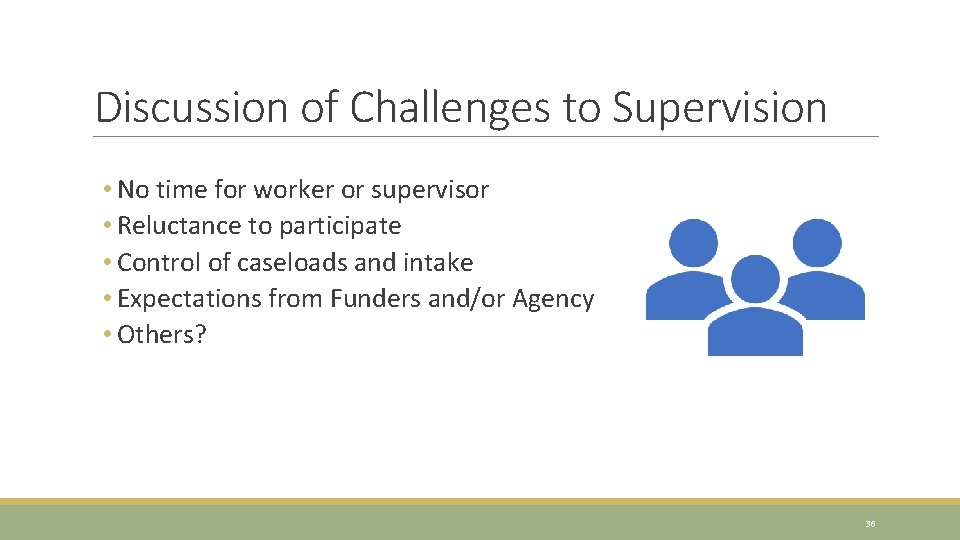 Discussion of Challenges to Supervision

• No time for worker or supervisor
• Reluctance to participate
• Control of caseloads and intake
• Expectations from Funders and/or Agency
• Others?

36